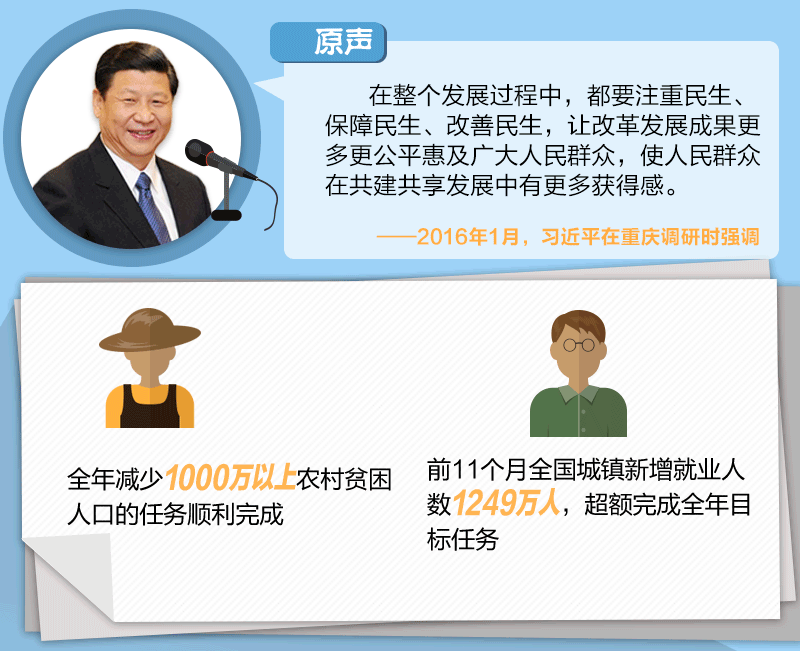 原声

在整个发展过程中，都要注重民生、保障民生、改善民生，让改革发展成果更多更公平惠及广大人民群众，使人民群众在共建共享发展中有更多获得感。

——2016年1月，习近平在重庆调研时强调

全年减少1000万以上农村贫困人口的任务顺利完成

前11个月全国城镇新增就业人数1249万人，超额完成全年目标任务